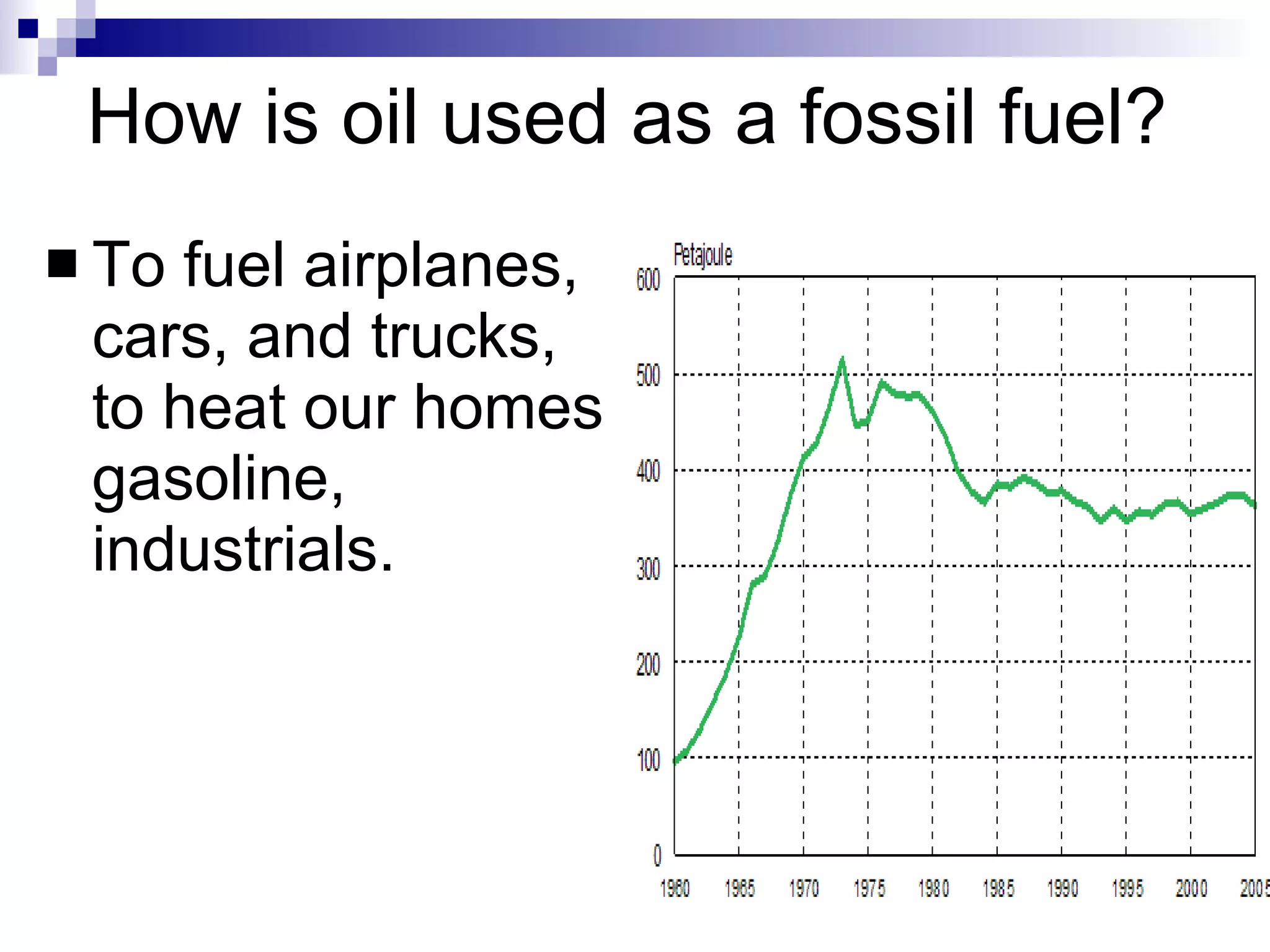 How is oil used as a fossil fuel?

To fuel airplanes, cars, and trucks, to heat our homes gasoline, industrials.

Petajoule

600
500
400
300
200
100
0

1960 1965 1970 1975 1980 1985 1990 1995 2000 2005